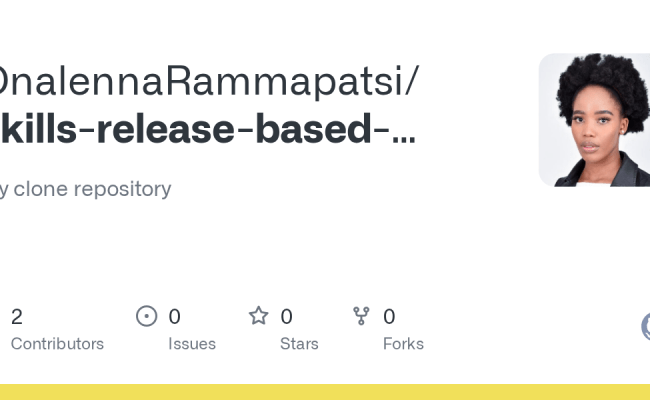 OnalennaRammapatsi/
kills-release-based-...

y clone repository

2
Contributors

0
Issues

0
Stars

0
Forks